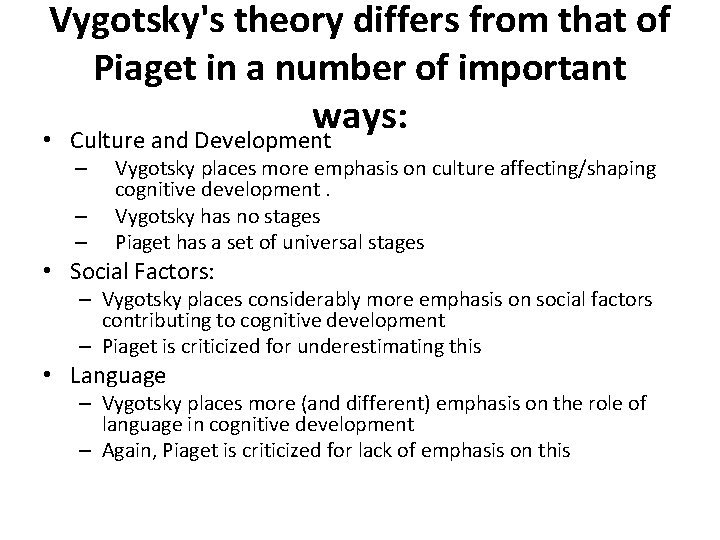 Vygotsky's theory differs from that of Piaget in a number of important ways:

• Culture and Development
– Vygotsky places more emphasis on culture affecting/shaping cognitive development .
– Vygotsky has no stages
– Piaget has a set of universal stages
• Social Factors:
– Vygotsky places considerably more emphasis on social factors contributing to cognitive development
– Piaget is criticized for underestimating this
• Language
– Vygotsky places more (and different) emphasis on the role of language in cognitive development
– Again, Piaget is criticized for lack of emphasis on this